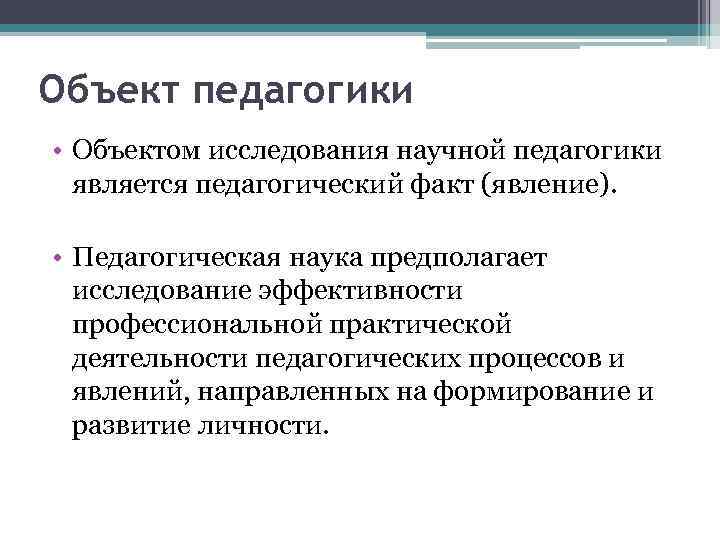 Объект педагогики

• Объектом исследования научной педагогики является педагогический факт (явление).

• Педагогическая наука предполагает исследование эффективности профессиональной практической деятельности педагогических процессов и явлений, направленных на формирование и развитие личности.